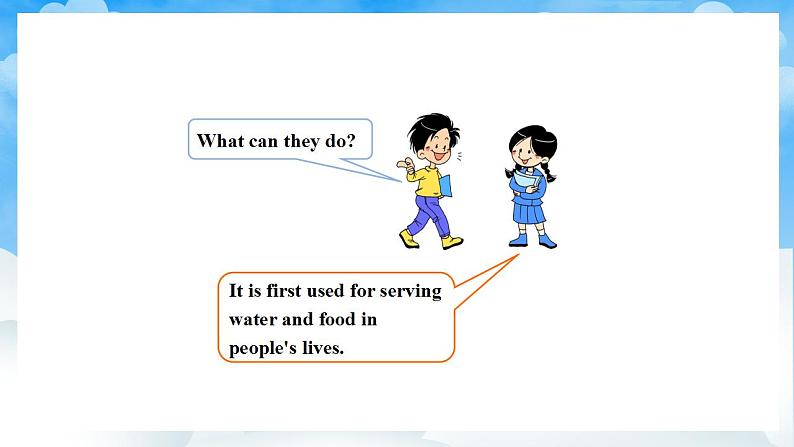 What can they do?

It is first used for serving water and food in people's lives.